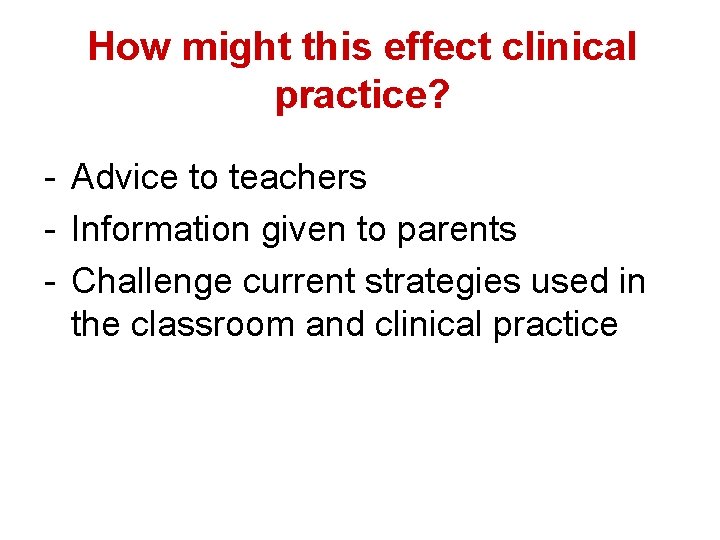 How might this effect clinical practice?

- Advice to teachers
- Information given to parents
- Challenge current strategies used in the classroom and clinical practice